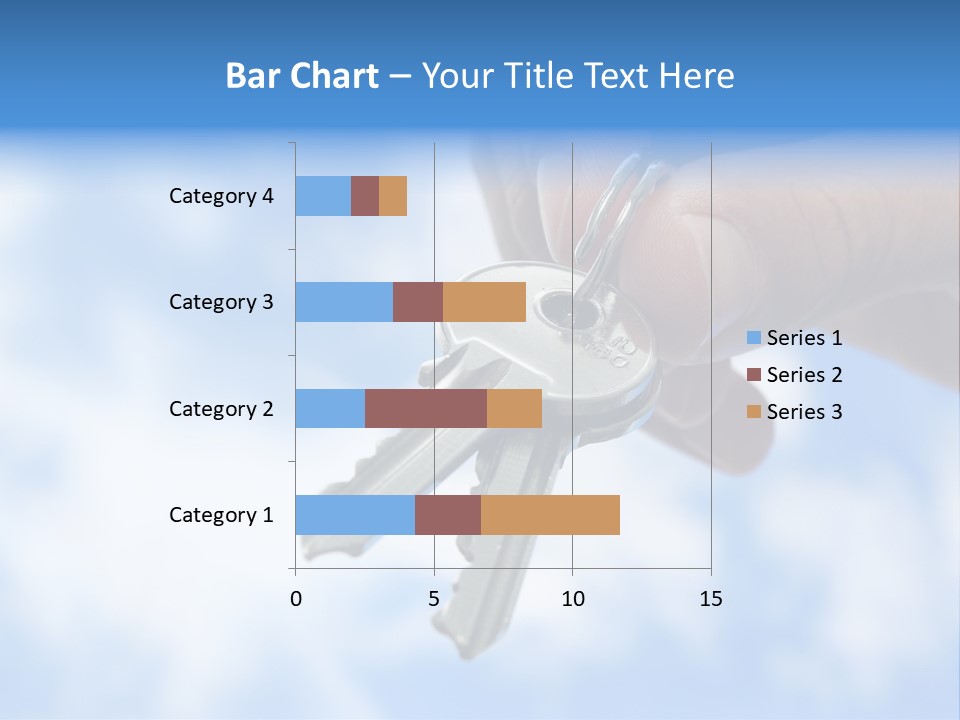 Bar Chart – Your Title Text Here

Category 4
Category 3
Category 2
Category 1

0
5
10
15

Series 1
Series 2
Series 3